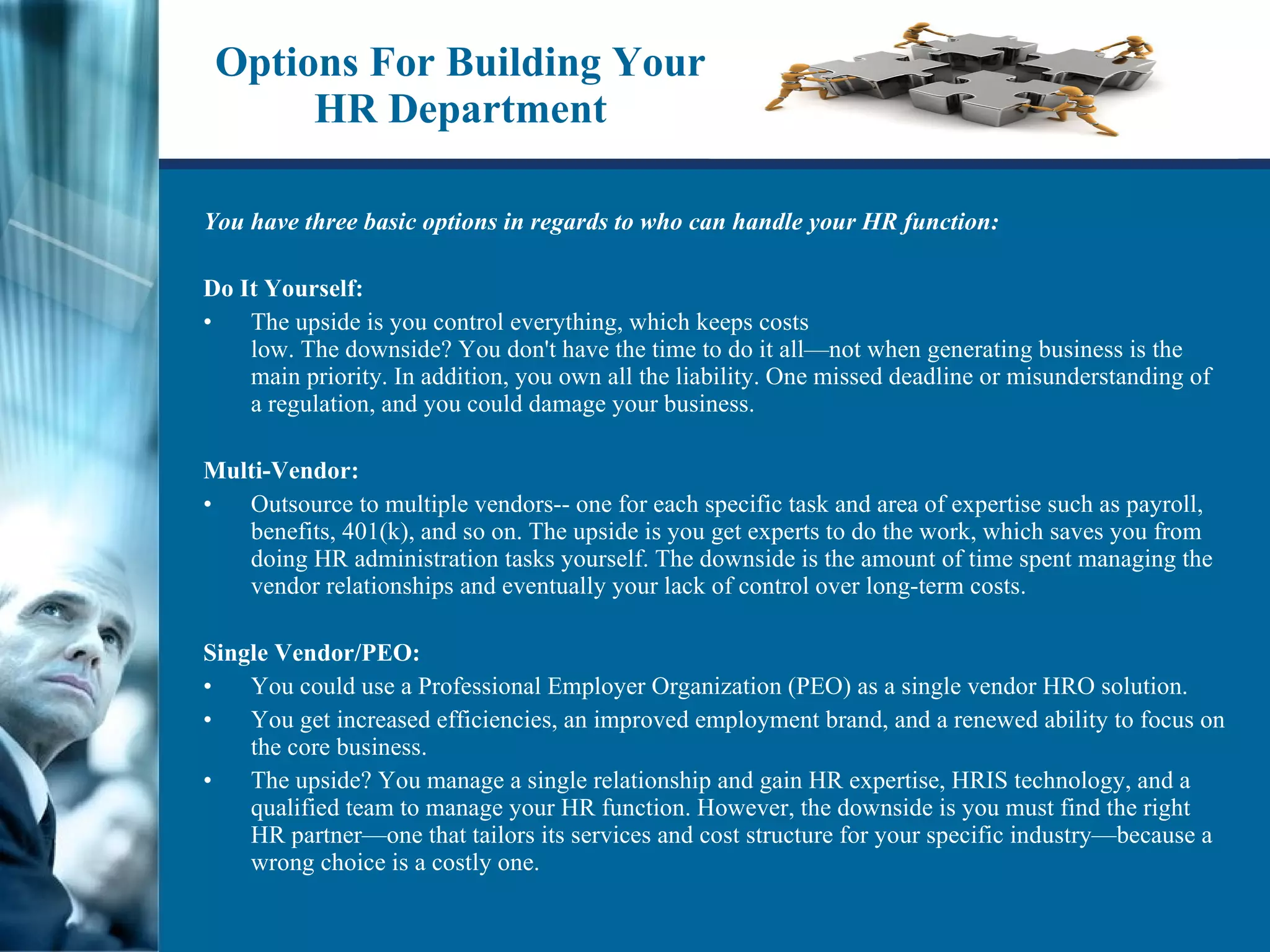 Options For Building Your HR Department

You have three basic options in regards to who can handle your HR function:

Do It Yourself:
• The upside is you control everything, which keeps costs low. The downside? You don't have the time to do it all—not when generating business is the main priority. In addition, you own all the liability. One missed deadline or misunderstanding of a regulation, and you could damage your business.

Multi-Vendor:
• Outsource to multiple vendors-- one for each specific task and area of expertise such as payroll, benefits, 401(k), and so on. The upside is you get experts to do the work, which saves you from doing HR administration tasks yourself. The downside is the amount of time spent managing the vendor relationships and eventually your lack of control over long-term costs.

Single Vendor/PEO:
• You could use a Professional Employer Organization (PEO) as a single vendor HRO solution.
• You get increased efficiencies, an improved employment brand, and a renewed ability to focus on the core business.
• The upside? You manage a single relationship and gain HR expertise, HRIS technology, and a qualified team to manage your HR function. However, the downside is you must find the right HR partner—one that tailors its services and cost structure for your specific industry—because a wrong choice is a costly one.